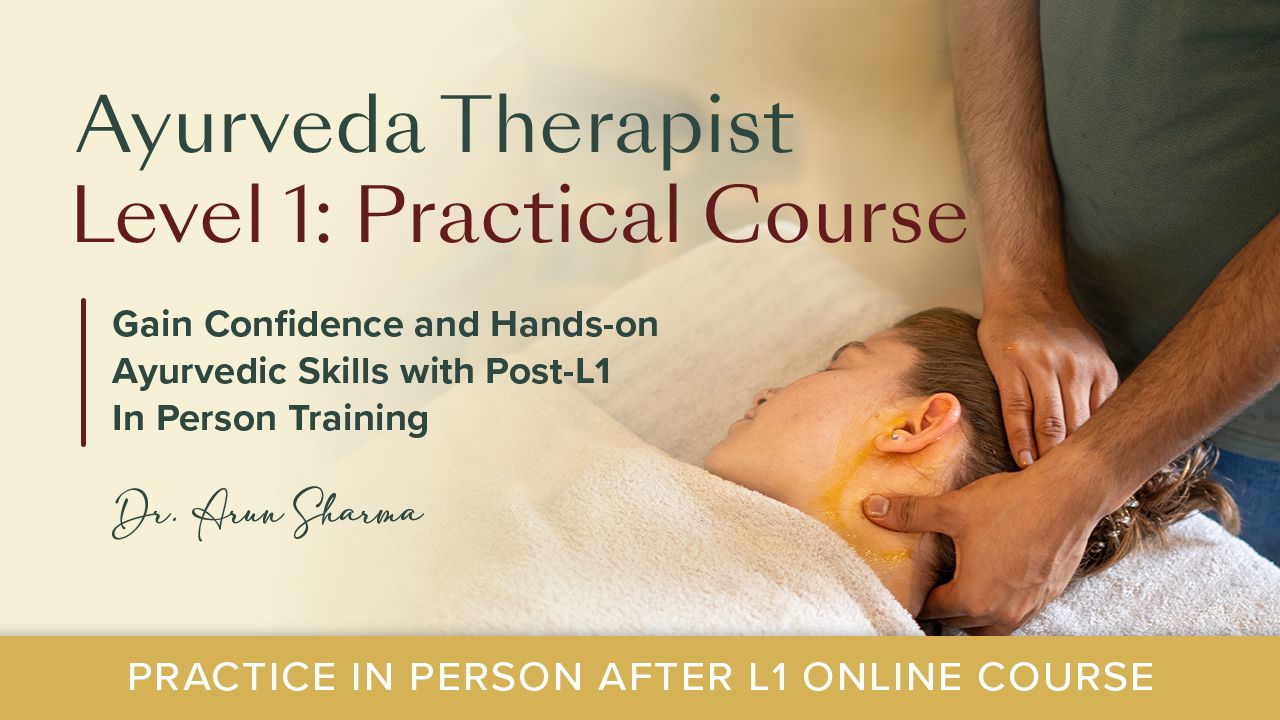 Ayurveda Therapist
Level 1: Practical Course

Gain Confidence and Hands-on Ayurvedic Skills with Post-L1 In Person Training

Dr. Arun Sharma

PRACTICE IN PERSON AFTER L1 ONLINE COURSE